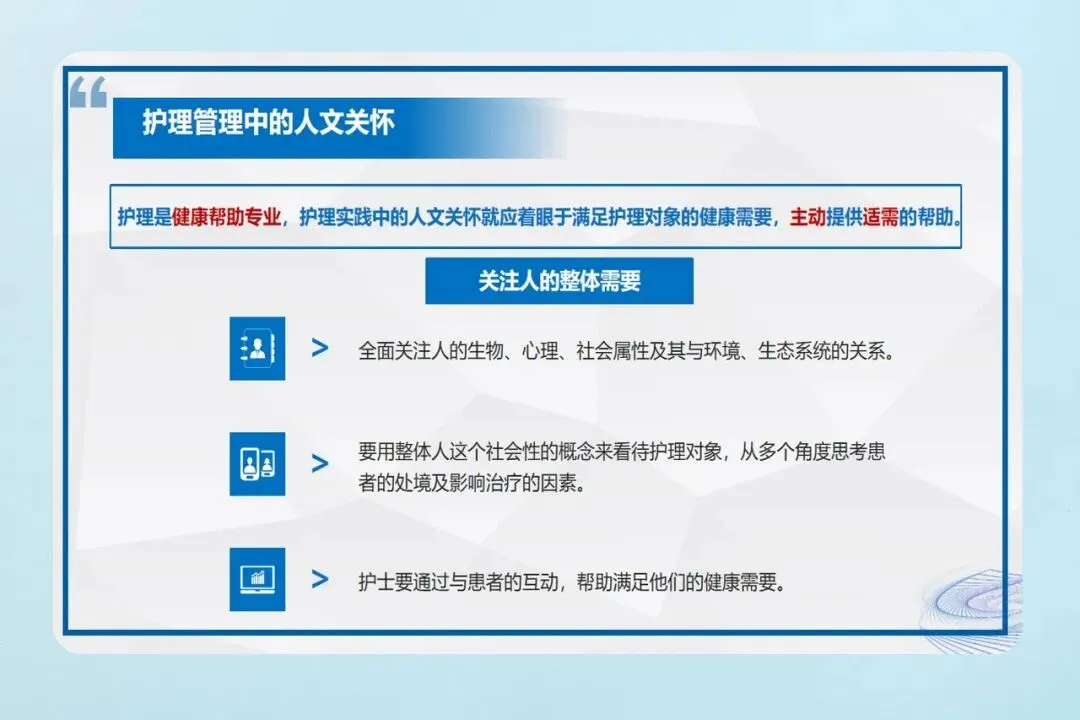 “

护理管理中的人文关怀

护理是健康帮助专业，护理实践中的人文关怀就应着眼于满足护理对象的健康需要，主动提供适需的帮助。

关注人的整体需要

> 全面关注人的生物、心理、社会属性及其与环境、生态系统的关系。

> 要用整体人这个社会性的概念来看待护理对象，从多个角度思考患者的处境及影响治疗的因素。

> 护士要通过与患者的互动，帮助满足他们的健康需要。